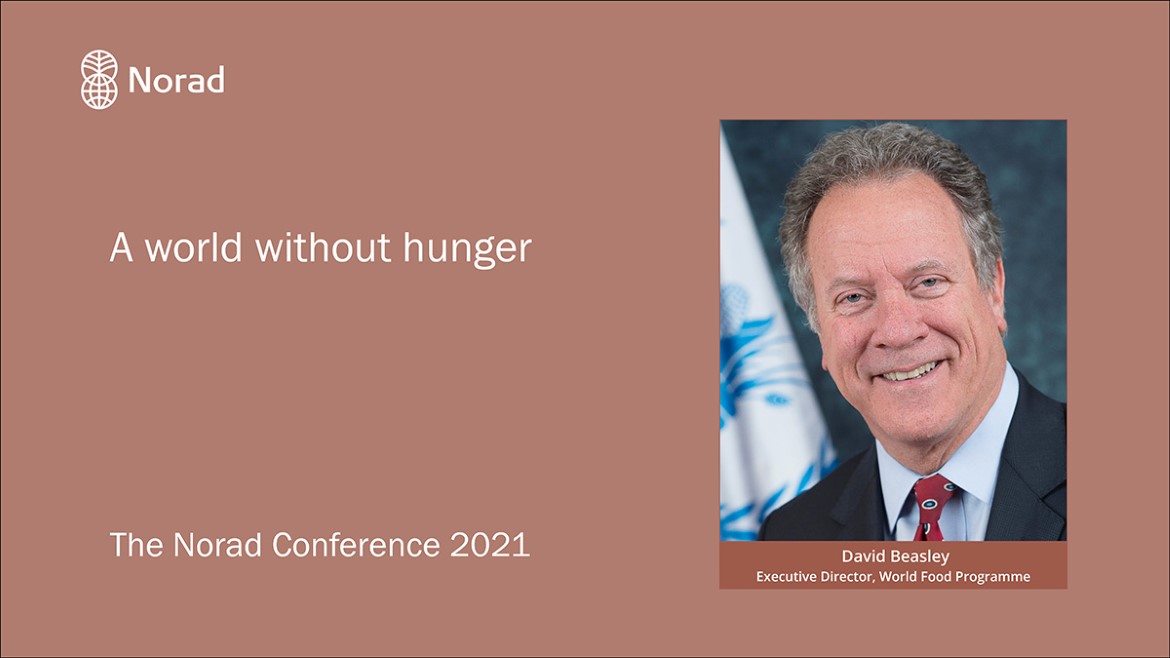 Norad

A world without hunger

The Norad Conference 2021

David Beasley
Executive Director, World Food Programme